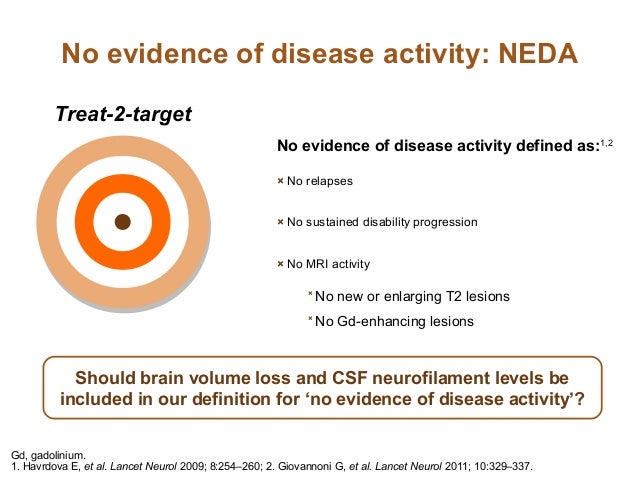 No evidence of disease activity: NEDA

Treat-2-target

No evidence of disease activity defined as:$^{1,2}$

× No relapses

× No sustained disability progression

× No MRI activity

× No new or enlarging T2 lesions

× No Gd-enhancing lesions

Should brain volume loss and CSF neurofilament levels be included in our definition for 'no evidence of disease activity'?

Gd, gadolinium.
1. Havrdova E, et al. Lancet Neurol 2009; 8:254–260; 2. Giovannoni G, et al. Lancet Neurol 2011; 10:329–337.